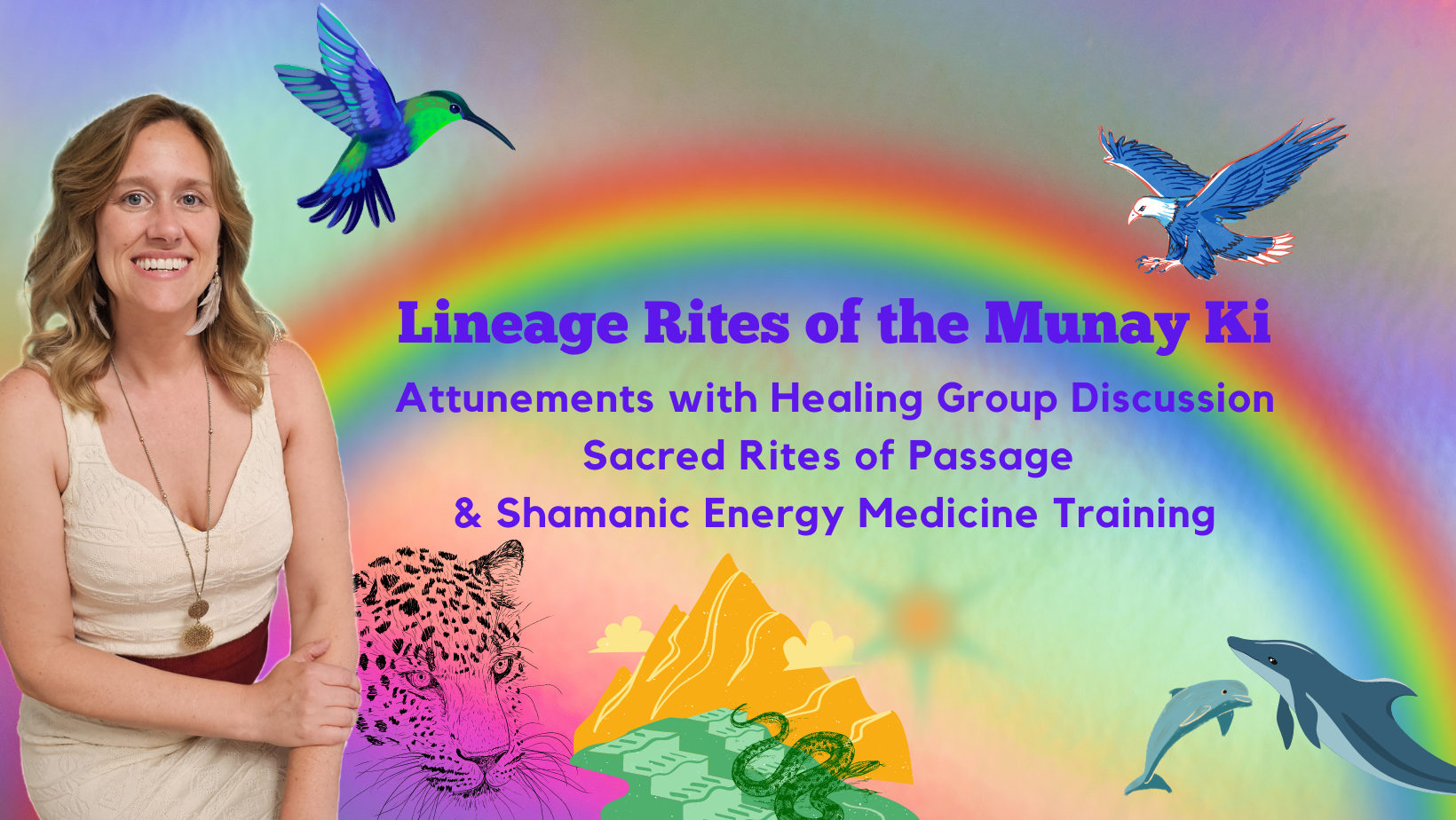 Lineage Rites of the Munay Ki

Attunements with Healing Group Discussion
Sacred Rites of Passage
& Shamanic Energy Medicine Training